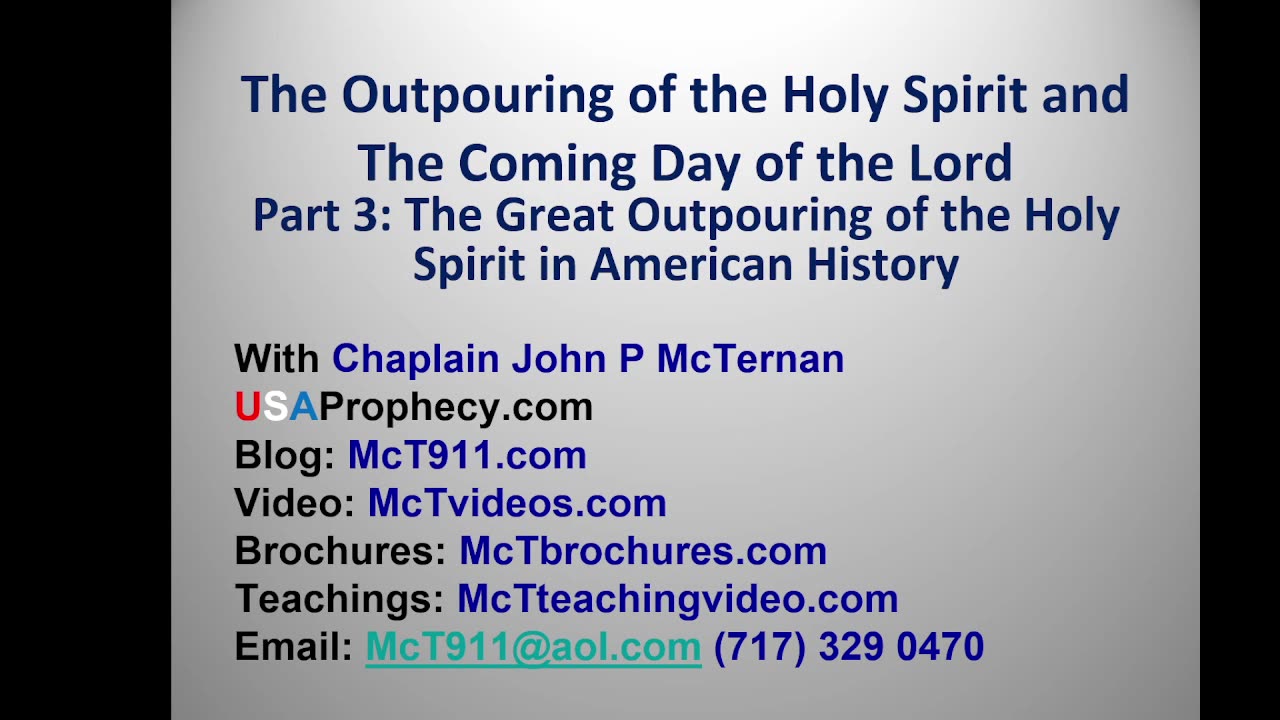 The Outpouring of the Holy Spirit and The Coming Day of the Lord
Part 3: The Great Outpouring of the Holy Spirit in American History

With Chaplain John P McTernan
USAProphecy.com
Blog: McT911.com
Video: McTvideos.com
Brochures: McTbrochures.com
Teachings: McTteachingvideo.com
Email: McT911@aol.com (717) 329 0470